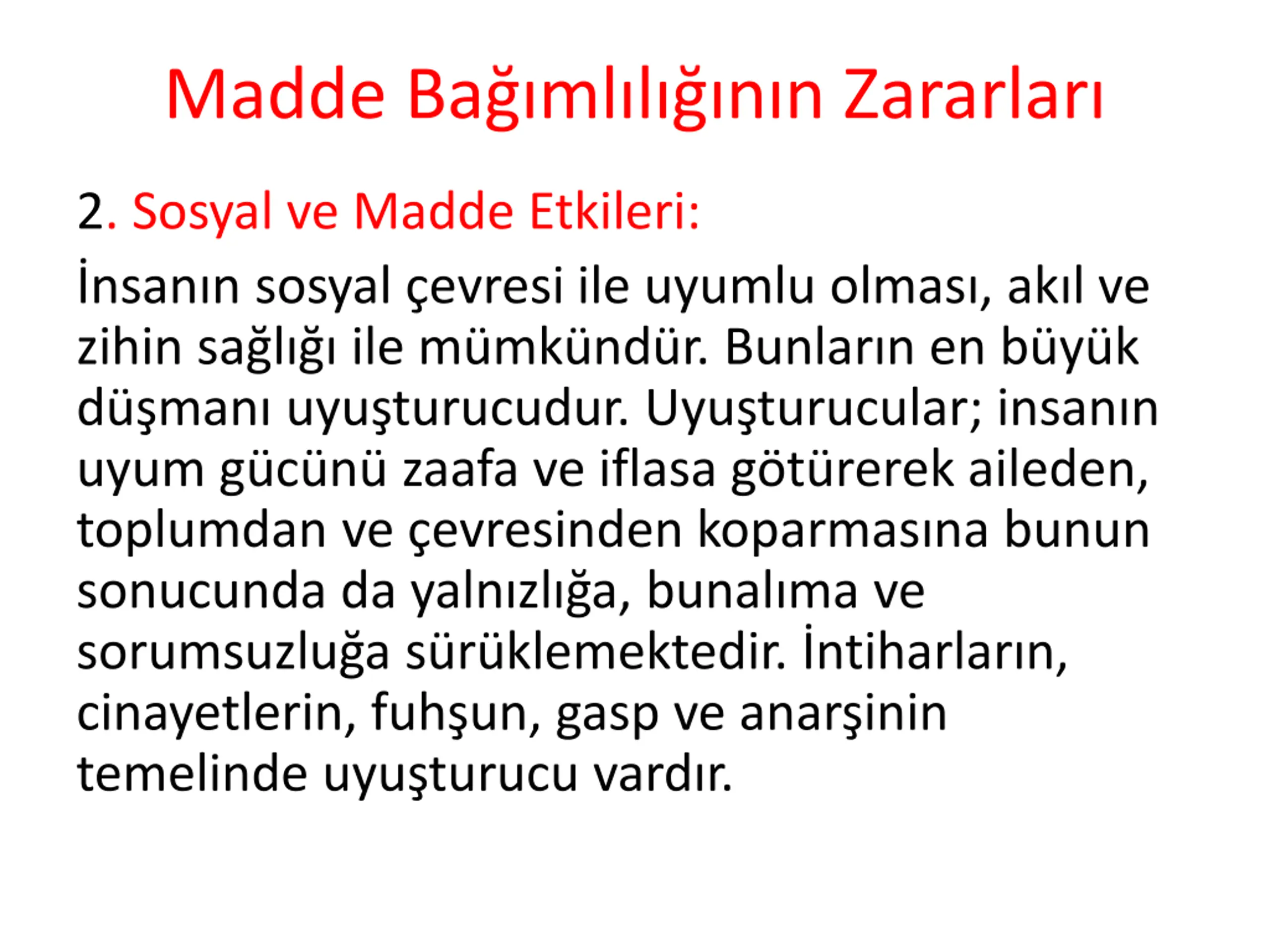 Madde Bağımlılığının Zararları

2. Sosyal ve Madde Etkileri:

İnsanın sosyal çevresi ile uyumlu olması, akıl ve zihin sağlığı ile mümkündür. Bunların en büyük düşmanı uyuşturucudur. Uyuşturucular; insanın uyum gücünü zaafa ve iflasa götürerek aileden, toplumdan ve çevresinden koparmasına bunun sonucunda da yalnızlığa, bunalıma ve sorumsuzluğa sürüklemektedir. İntiharların, cinayetlerin, fuhşun, gasp ve anarşinin temelinde uyuşturucu vardır.